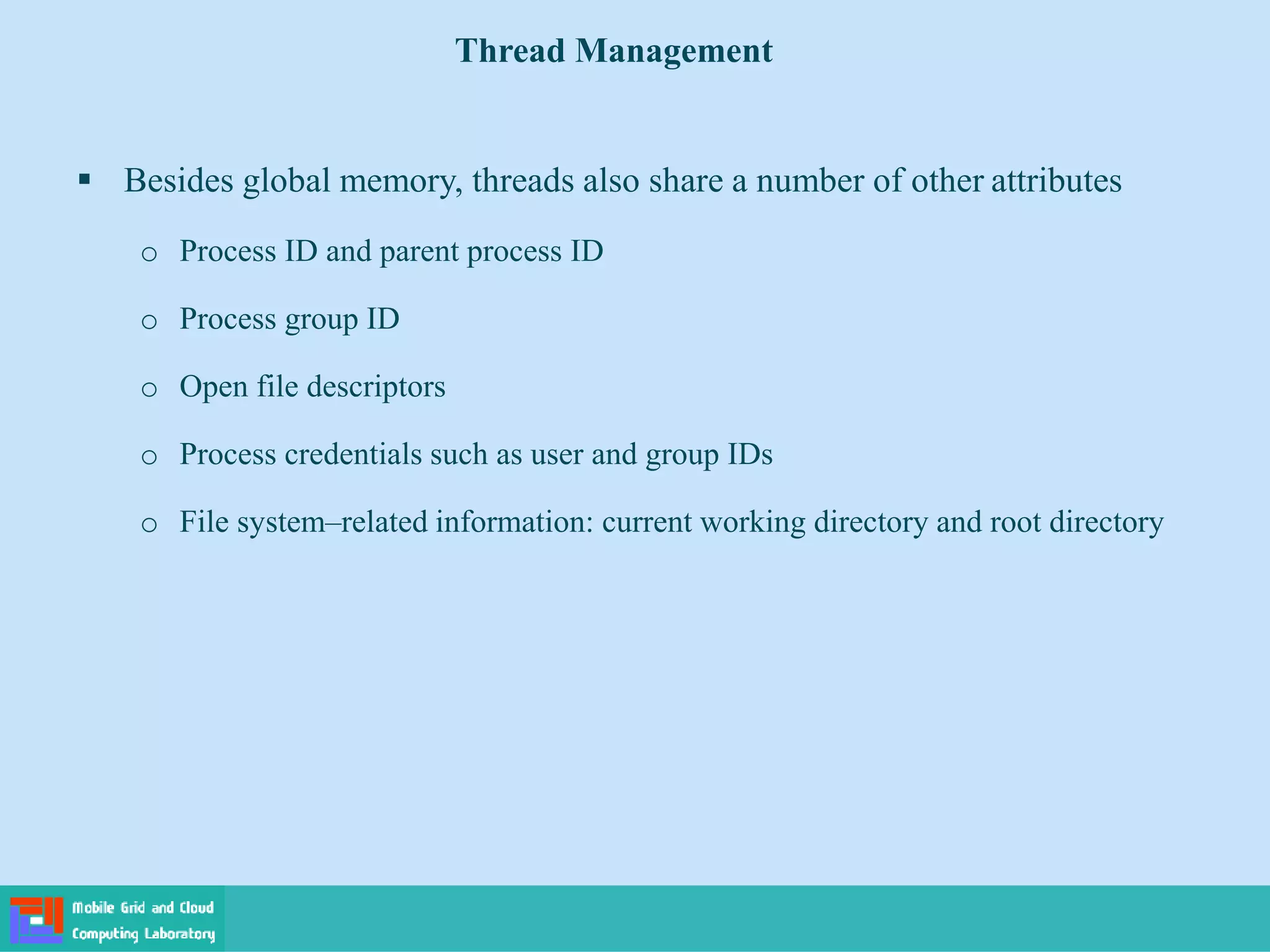 Thread Management

▪ Besides global memory, threads also share a number of other attributes

o Process ID and parent process ID

o Process group ID

o Open file descriptors

o Process credentials such as user and group IDs

o File system–related information: current working directory and root directory

Mobile Grid and Cloud Computing Laboratory